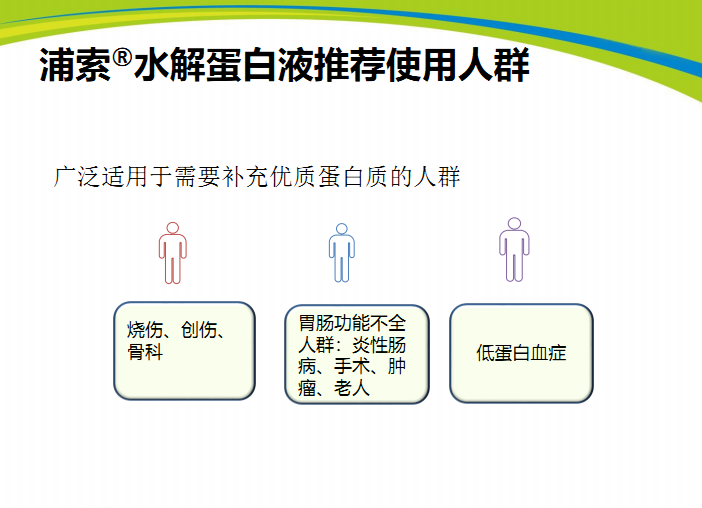 浦索®水解蛋白液推荐使用人群

广泛适用于需要补充优质蛋白质的人群

烧伤、创伤、骨科

胃肠功能不全人群：炎性肠病、手术、肿瘤、老人

低蛋白血症